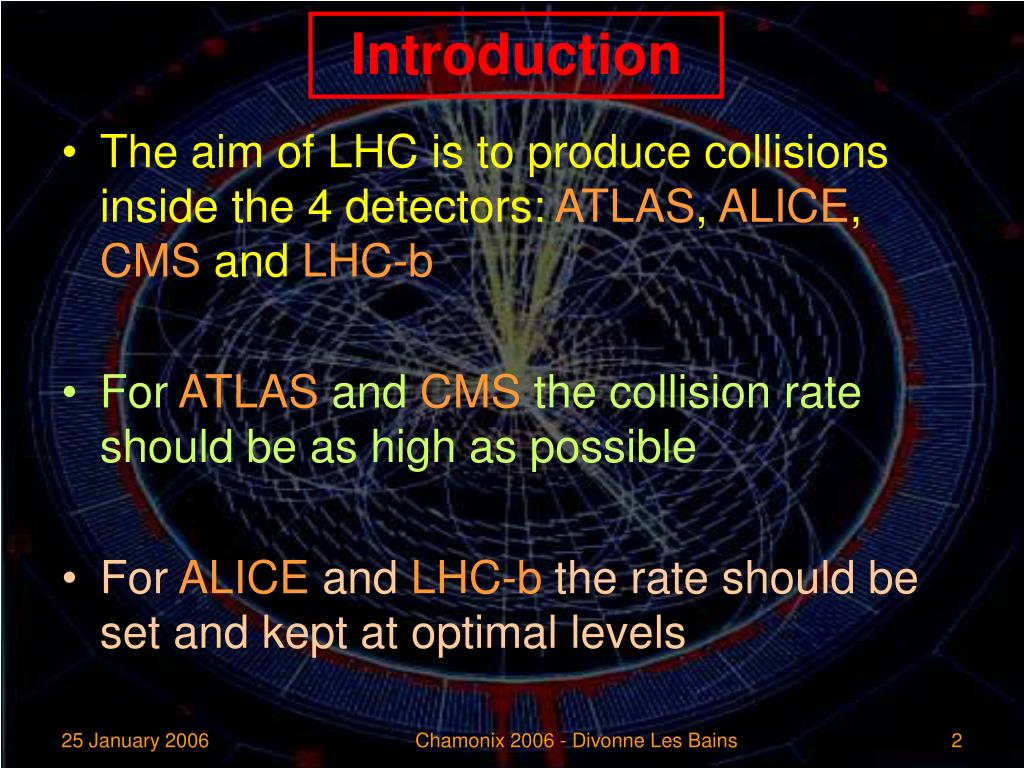 Introduction

• The aim of LHC is to produce collisions inside the 4 detectors: ATLAS, ALICE, CMS and LHC-b

• For ATLAS and CMS the collision rate should be as high as possible

• For ALICE and LHC-b the rate should be set and kept at optimal levels

25 January 2006

Chamonix 2006 - Divonne Les Bains

2